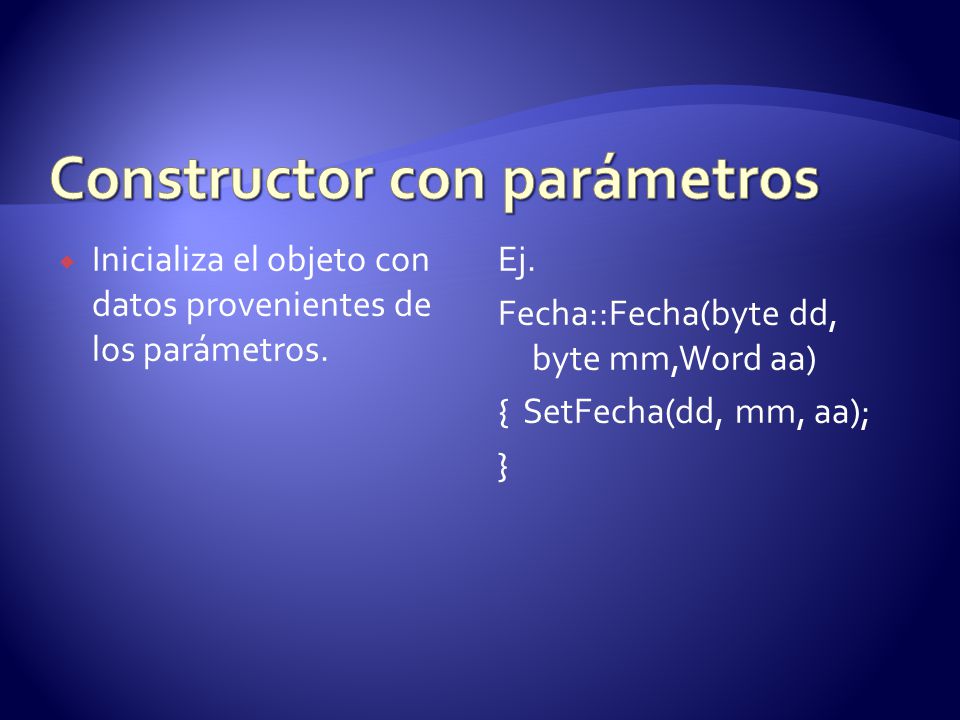 Constructor con parámetros

Inicializa el objeto con datos provenientes de los parámetros.

Ej.

Fecha::Fecha(byte dd, byte mm,Word aa)

{ SetFecha(dd, mm, aa);

}